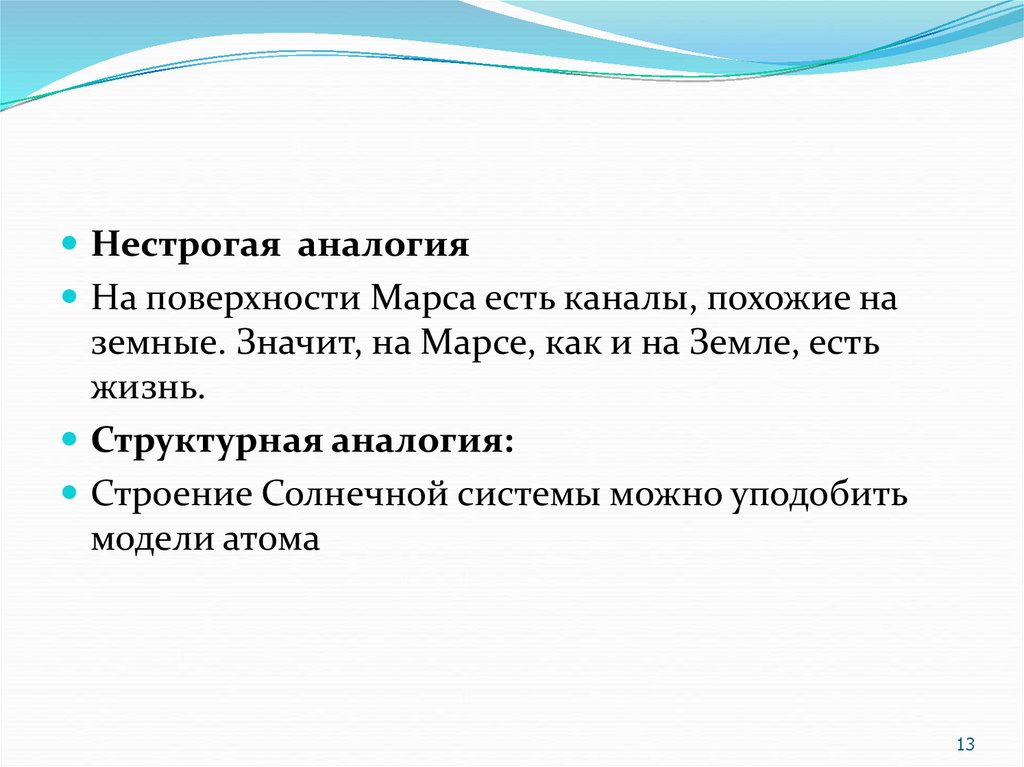 Нестрогая аналогия

На поверхности Марса есть каналы, похожие на земные. Значит, на Марсе, как и на Земле, есть жизнь.

Структурная аналогия:

Строение Солнечной системы можно уподобить модели атома

13